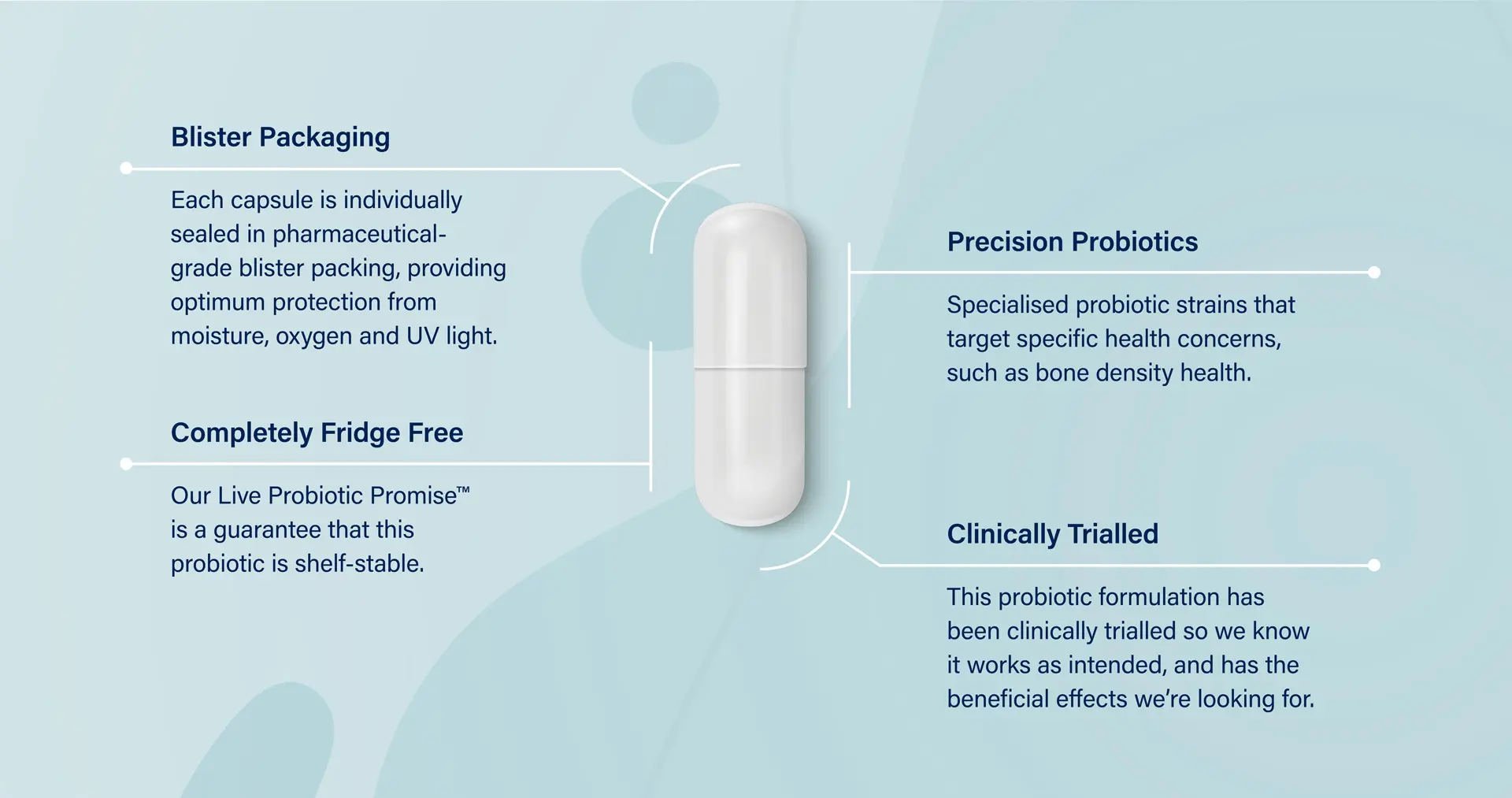 Blister Packaging

Each capsule is individually sealed in pharmaceutical-grade blister packing, providing optimum protection from moisture, oxygen and UV light.

Completely Fridge Free

Our Live Probiotic Promise™ is a guarantee that this probiotic is shelf-stable.

Precision Probiotics

Specialised probiotic strains that target specific health concerns, such as bone density health.

Clinically Trialled

This probiotic formulation has been clinically trialled so we know it works as intended, and has the beneficial effects we're looking for.